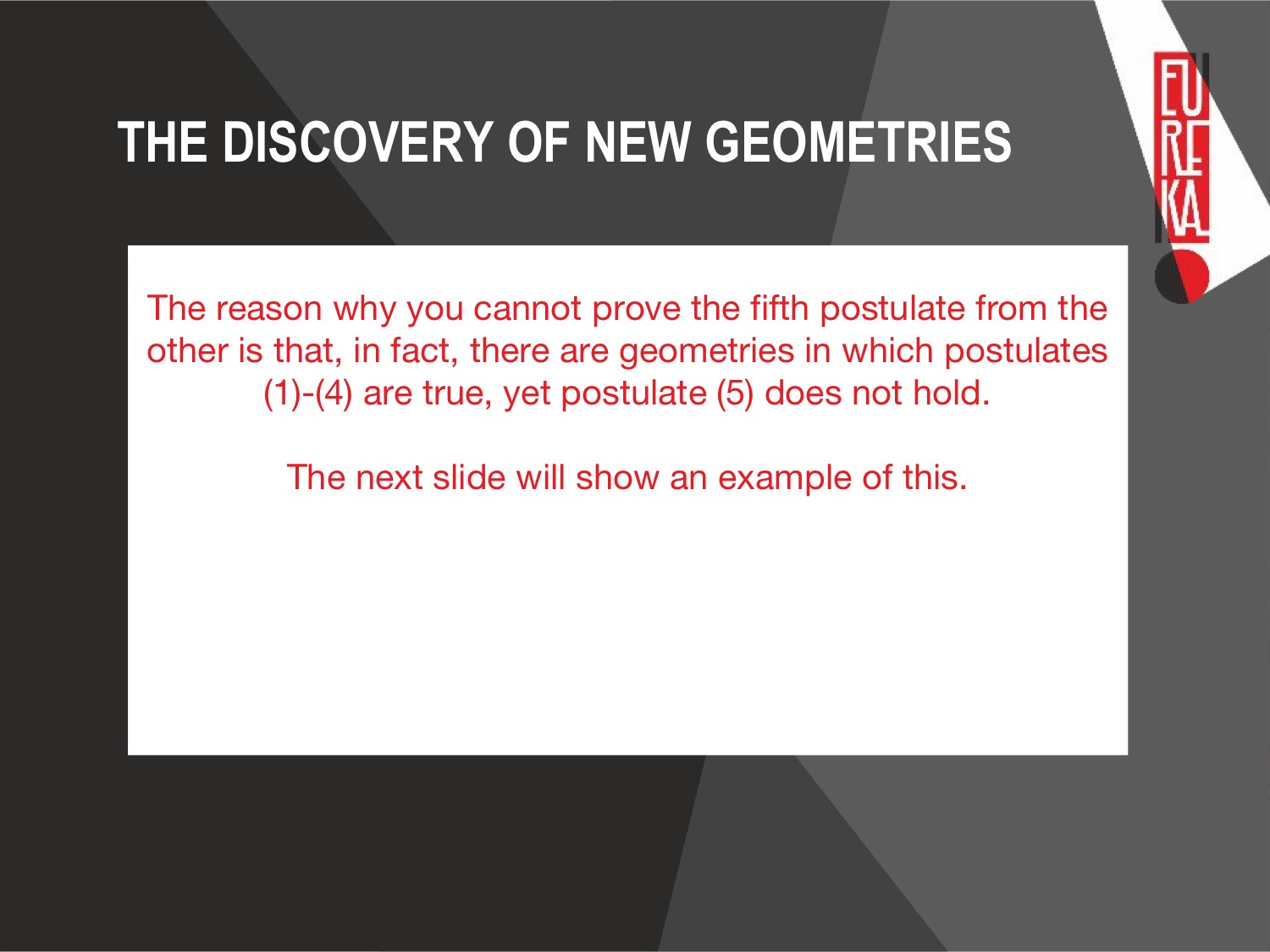 THE DISCOVERY OF NEW GEOMETRIES

EUREKA

The reason why you cannot prove the fifth postulate from the other is that, in fact, there are geometries in which postulates (1)-(4) are true, yet postulate (5) does not hold.

The next slide will show an example of this.